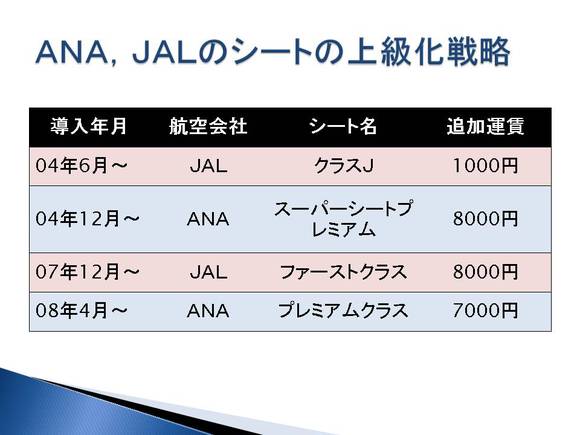 ANA, JALのシートの上級化戦略

| 導入年月 | 航空会社 | シート名 | 追加運賃 |
|---|---|---|---|
| 04年6月～ | JAL | クラスJ | 1000円 |
| 04年12月～ | ANA | スーパーシートプレミアム | 8000円 |
| 07年12月～ | JAL | ファーストクラス | 8000円 |
| 08年4月～ | ANA | プレミアムクラス | 7000円 |